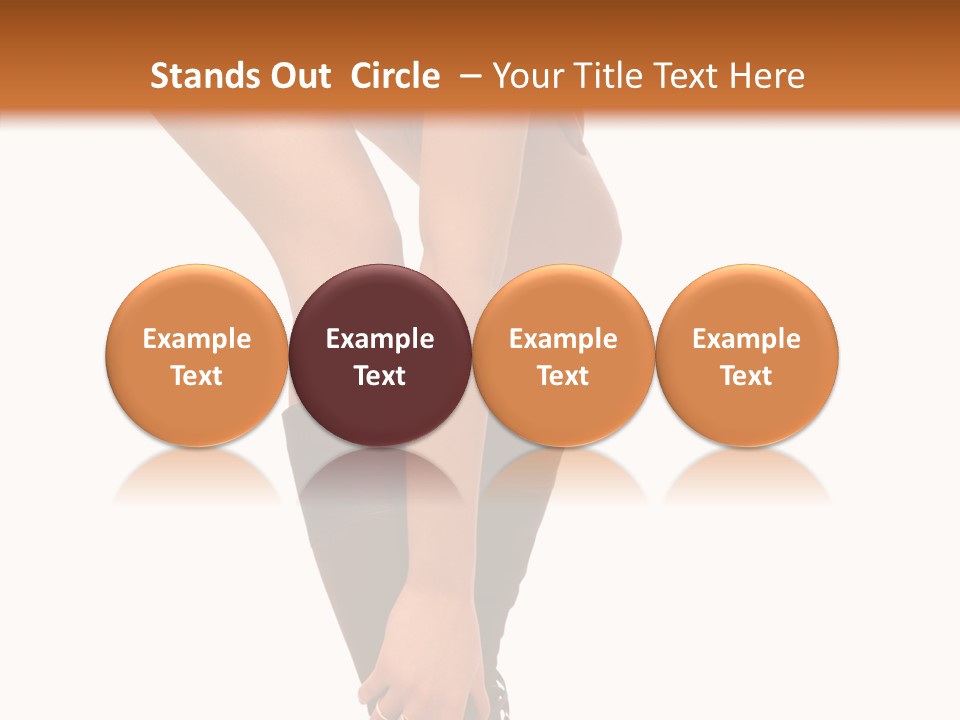 Stands Out Circle – Your Title Text Here

Example Text

Example Text

Example Text

Example Text